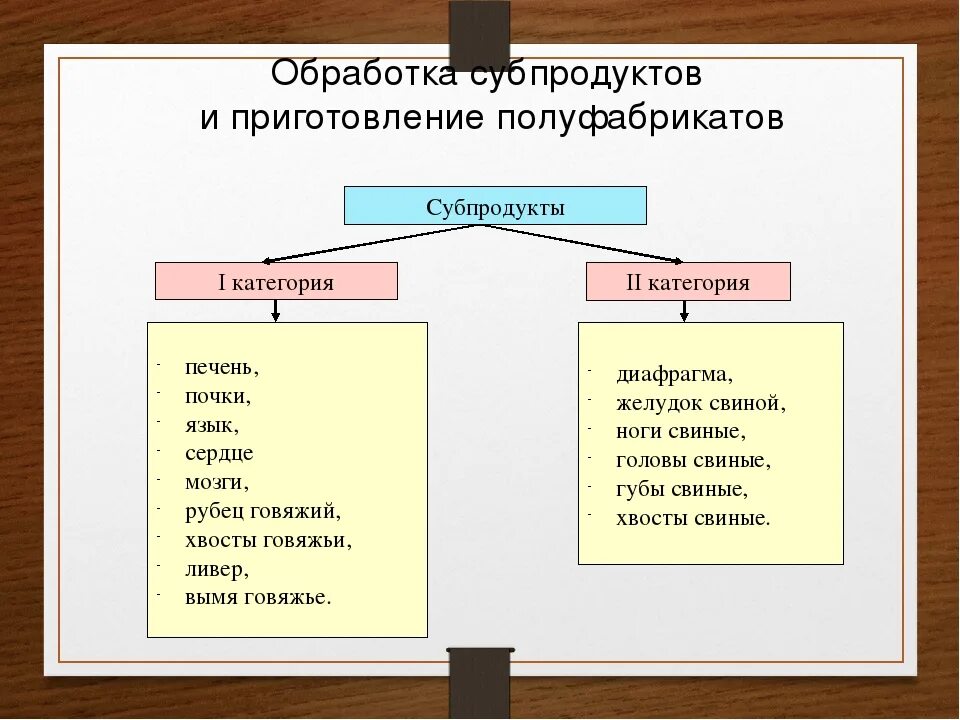 Обработка субпродуктов
и приготовление полуфабрикатов

Субпродукты

I категория

- печень,
- почки,
- язык,
- сердце
- мозги,
- рубец говяжий,
- хвосты говяжьи,
- ливер,
- вымя говяжье.

II категория

- диафрагма,
- желудок свиной,
- ноги свиные,
- головы свиные,
- губы свиные,
- хвосты свиные.